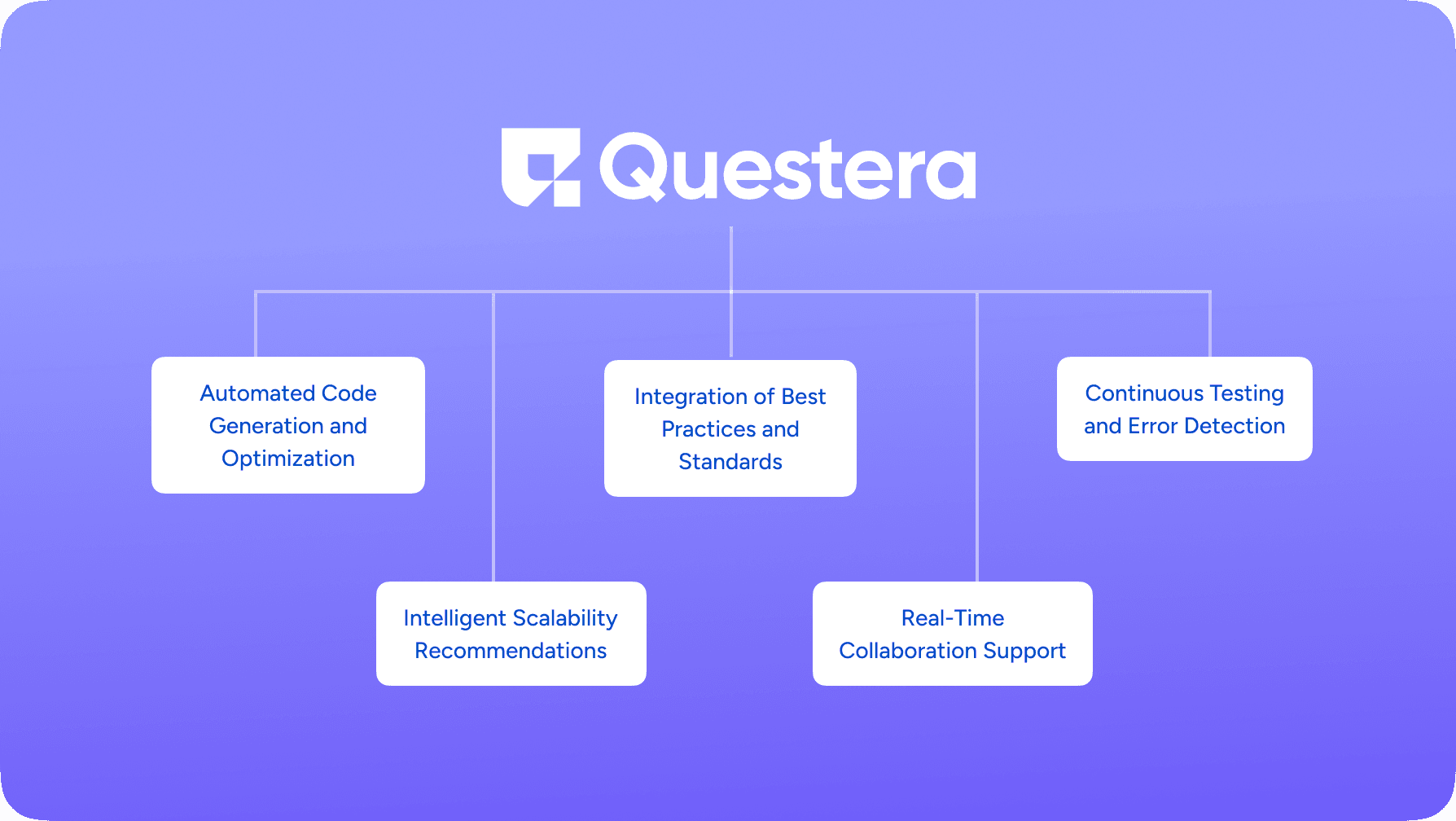 Questera

Automated Code Generation and Optimization

Integration of Best Practices and Standards

Continuous Testing and Error Detection

Intelligent Scalability Recommendations

Real-Time Collaboration Support